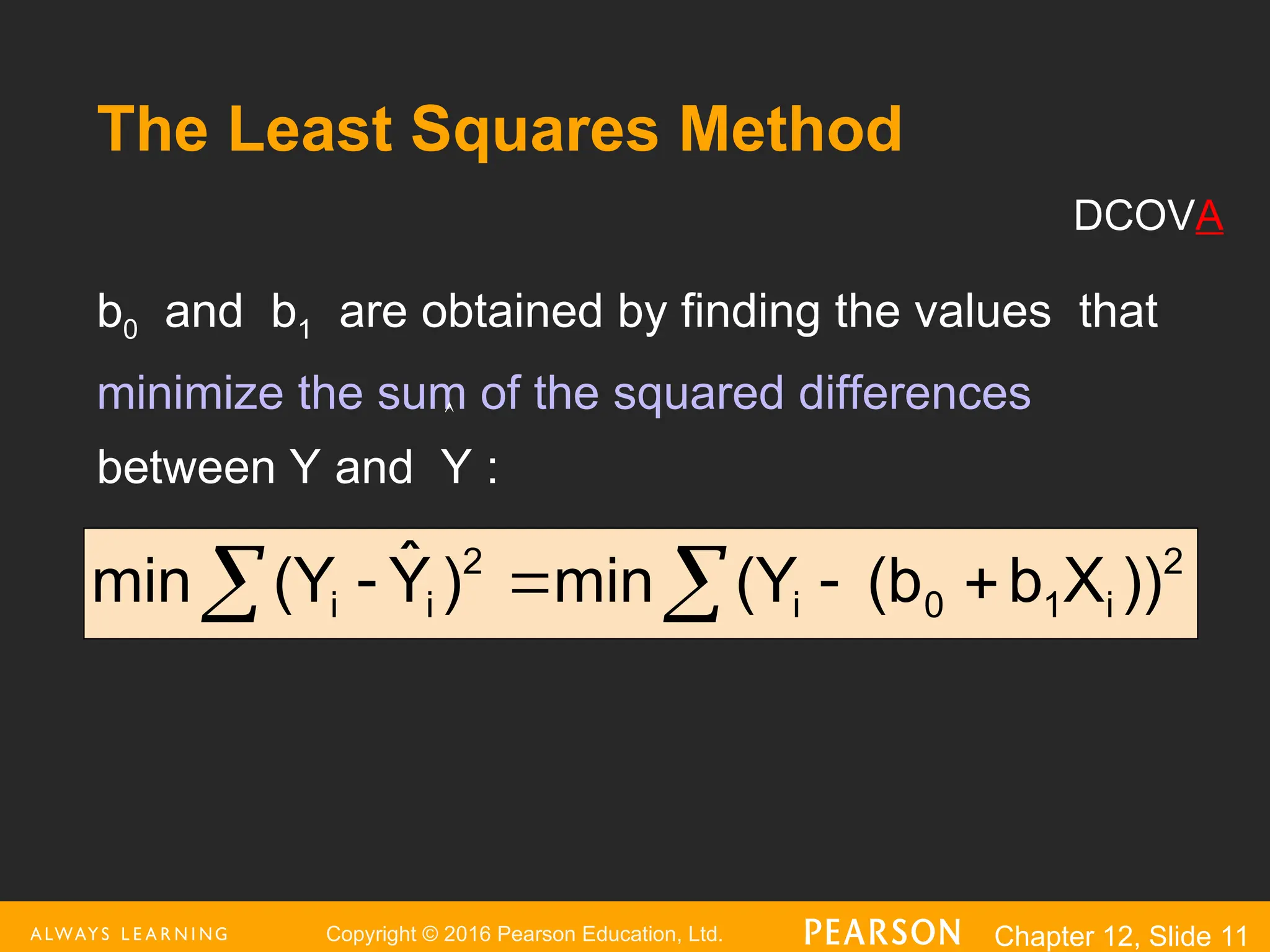 The Least Squares Method

DCOVA

$b_0$ and $b_1$ are obtained by finding the values that minimize the sum of the squared differences between Y and Y :

$\min \sum (Y_i - \hat{Y}_i)^2 = \min \sum (Y_i - (b_0 + b_1 X_i))^2$

ALWAYS LEARNING Copyright © 2016 Pearson Education, Ltd. PEARSON Chapter 12, Slide 11